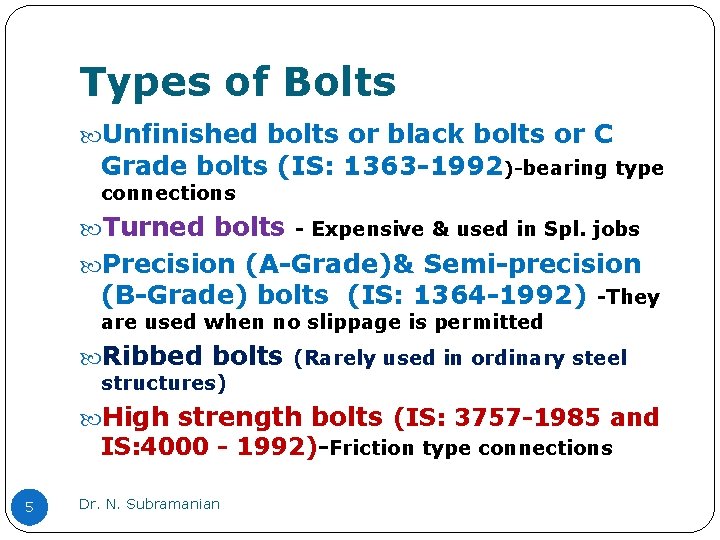 Types of Bolts

Unfinished bolts or black bolts or C Grade bolts (IS: 1363-1992)-bearing type connections

Turned bolts - Expensive & used in Spl. jobs

Precision (A-Grade)& Semi-precision (B-Grade) bolts (IS: 1364-1992) -They are used when no slippage is permitted

Ribbed bolts (Rarely used in ordinary steel structures)

High strength bolts (IS: 3757-1985 and IS:4000 - 1992)-Friction type connections

5

Dr. N. Subramanian